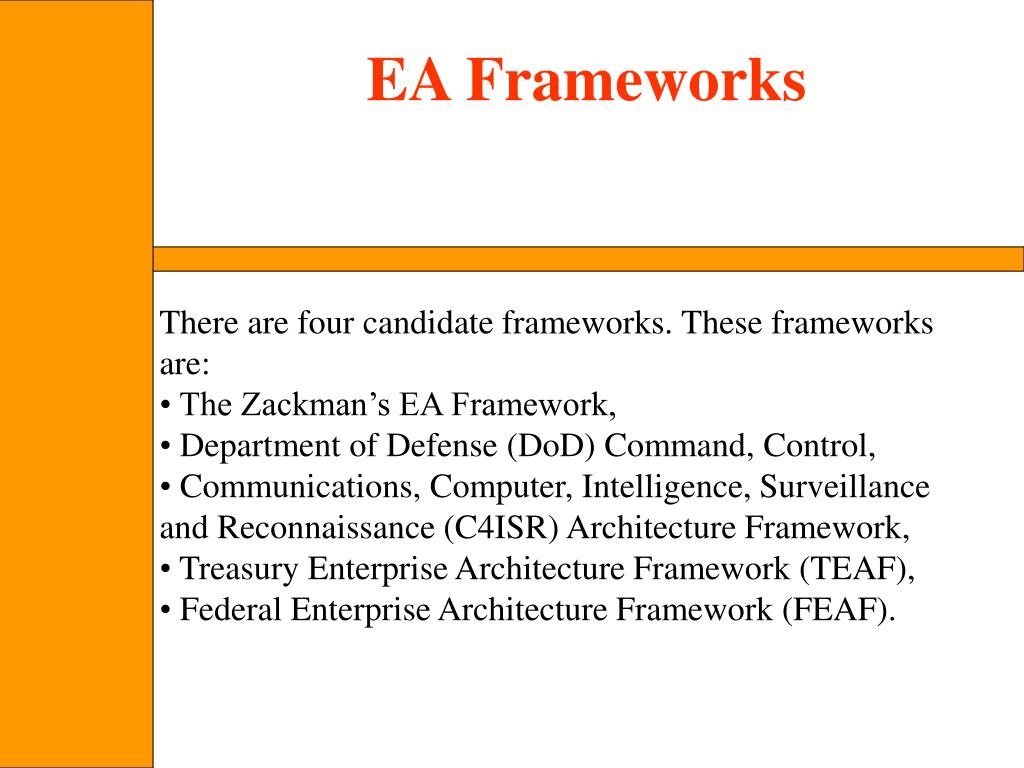 EA Frameworks

There are four candidate frameworks. These frameworks are:
• The Zackman’s EA Framework,
• Department of Defense (DoD) Command, Control,
• Communications, Computer, Intelligence, Surveillance and Reconnaissance (C4ISR) Architecture Framework,
• Treasury Enterprise Architecture Framework (TEAF),
• Federal Enterprise Architecture Framework (FEAF).